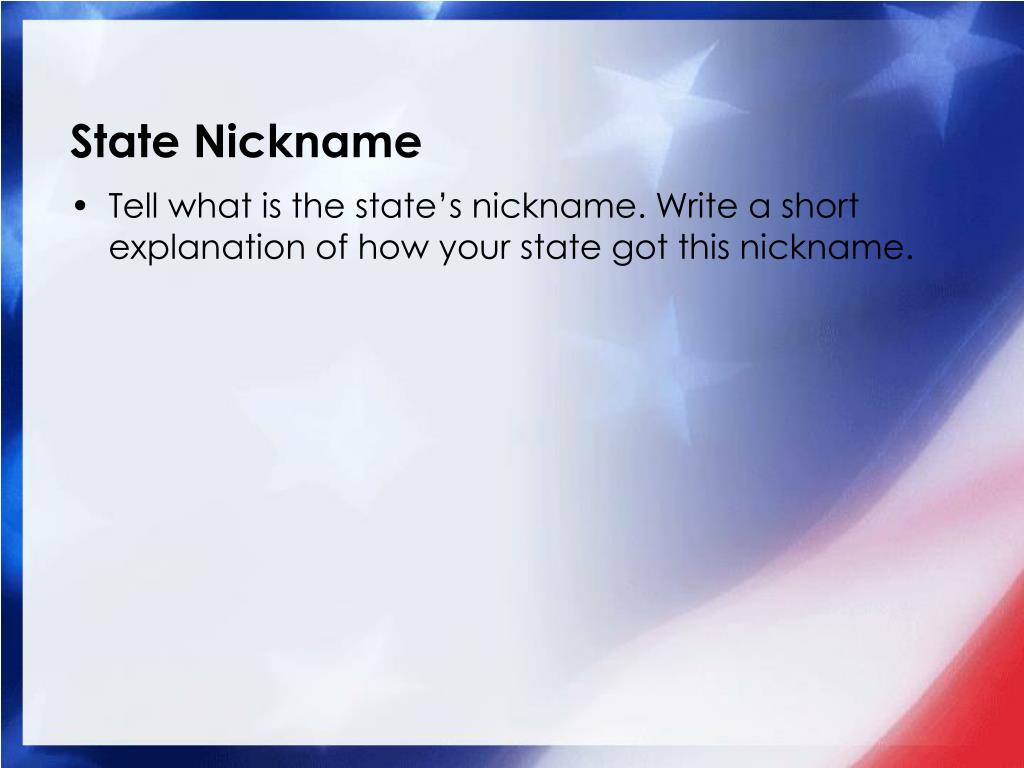 State Nickname

• Tell what is the state’s nickname. Write a short explanation of how your state got this nickname.